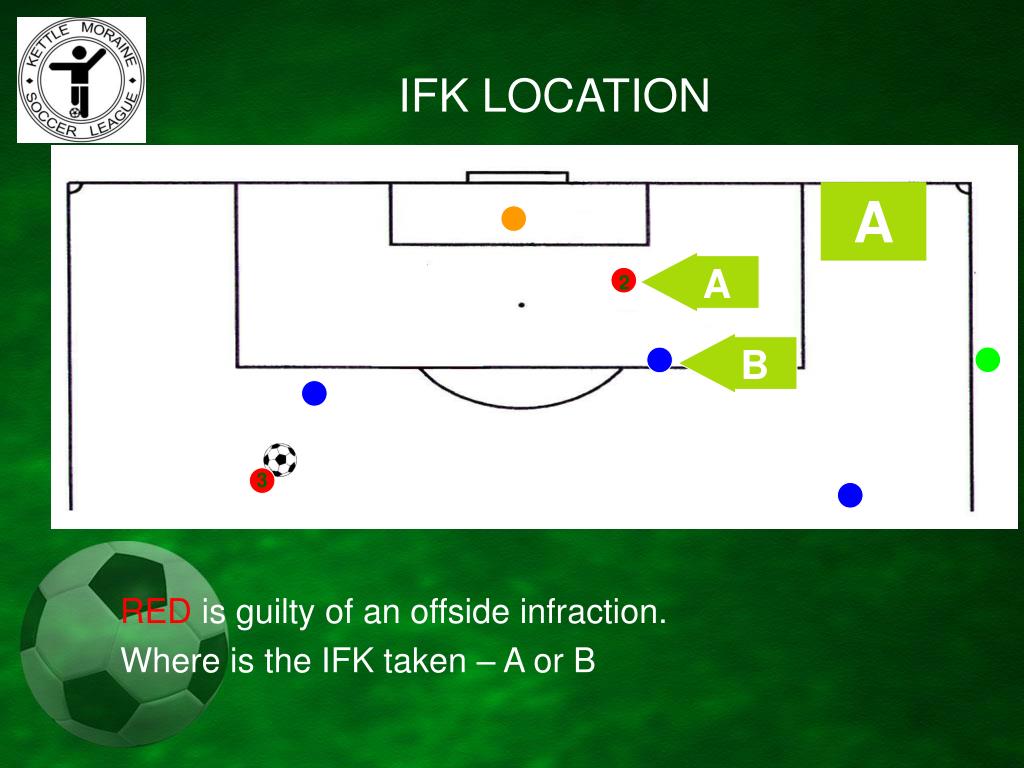 KETTLE MORAINE SOCCER LEAGUE

IFK LOCATION

A

2

A

B

3

RED is guilty of an offside infraction.

Where is the IFK taken – A or B